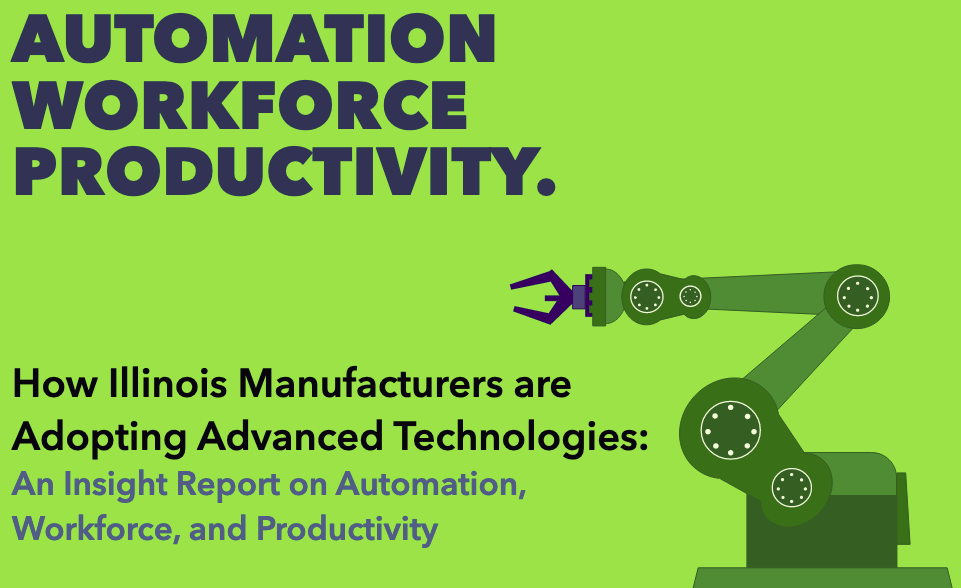 AUTOMATION
WORKFORCE
PRODUCTIVITY.

How Illinois Manufacturers are Adopting Advanced Technologies:
An Insight Report on Automation, Workforce, and Productivity